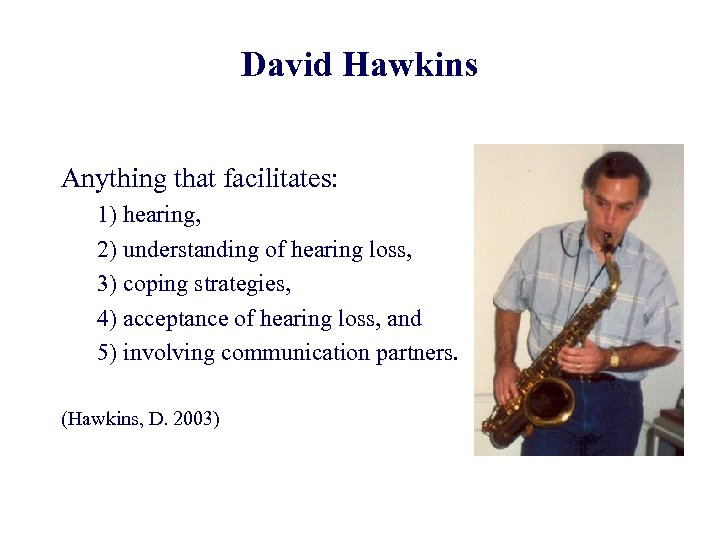 David Hawkins

Anything that facilitates:

1) hearing,

2) understanding of hearing loss,

3) coping strategies,

4) acceptance of hearing loss, and

5) involving communication partners.

(Hawkins, D. 2003)